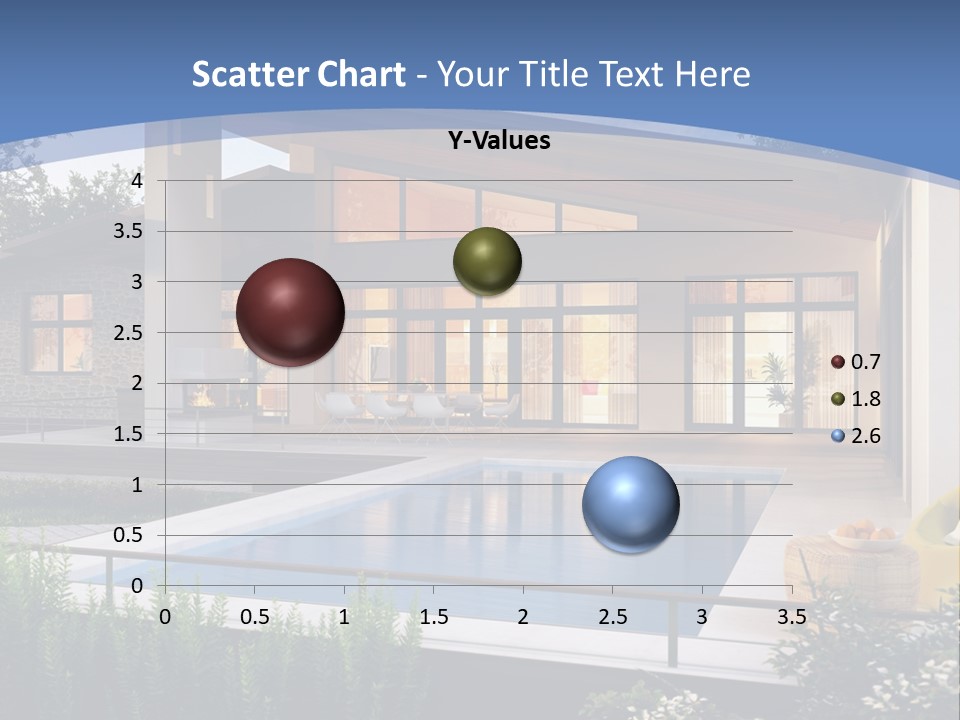 Scatter Chart - Your Title Text Here

Y-Values

4
3.5
3
2.5
2
1.5
1
0.5
0

0 0.5 1 1.5 2 2.5 3 3.5

0.7
1.8
2.6